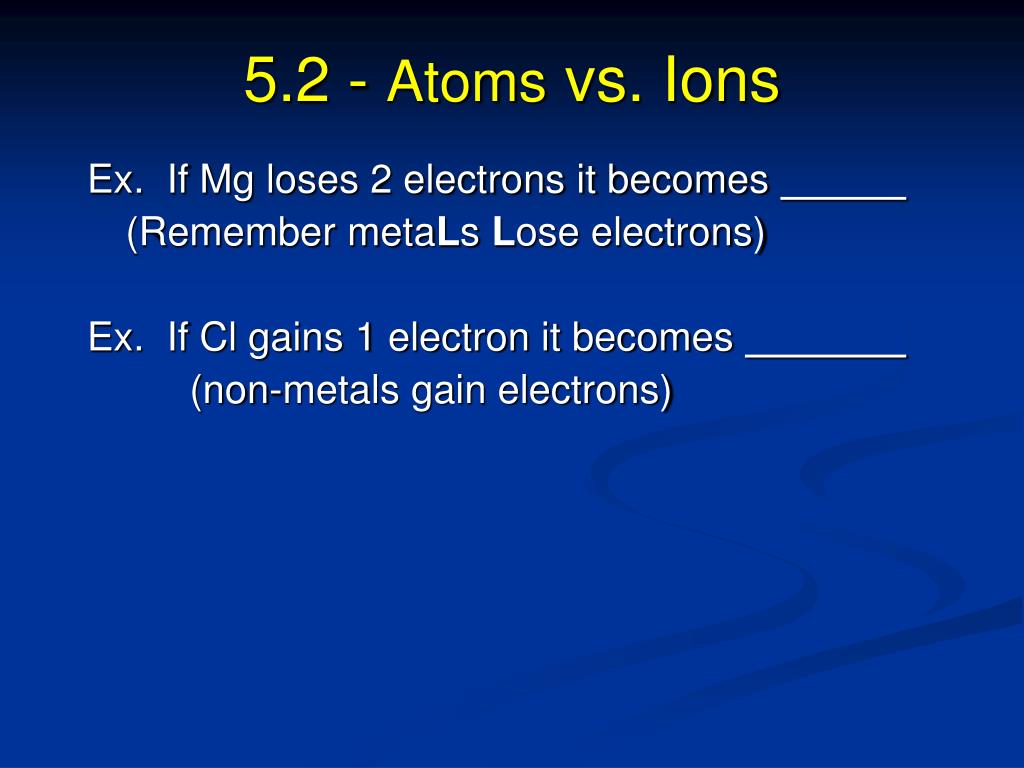 5.2 - Atoms vs. Ions

Ex. If Mg loses 2 electrons it becomes ______ (Remember metaLs Lose electrons)

Ex. If Cl gains 1 electron it becomes _______ (non-metals gain electrons)